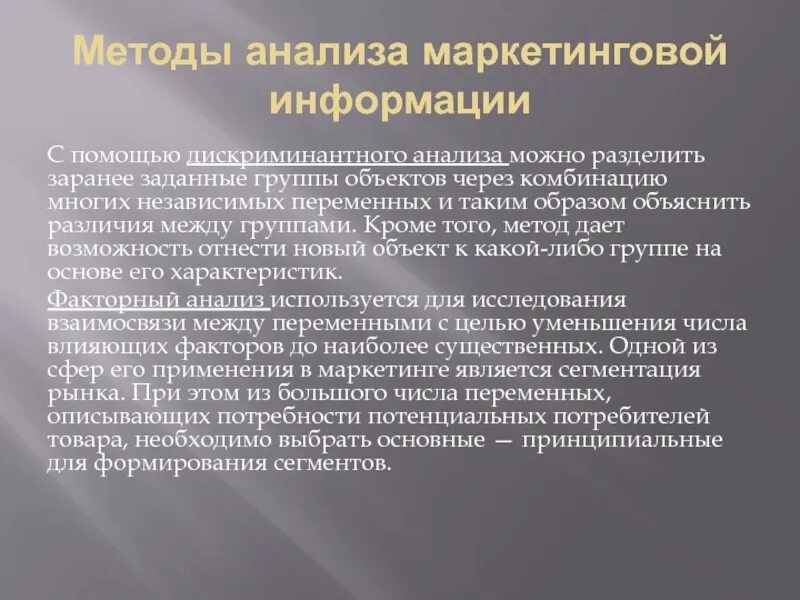 Методы анализа маркетинговой информации

С помощью дискриминантного анализа можно разделить заранее заданные группы объектов через комбинацию многих независимых переменных и таким образом объяснить различия между группами. Кроме того, метод дает возможность отнести новый объект к какой-либо группе на основе его характеристик.

Факторный анализ используется для исследования взаимосвязи между переменными с целью уменьшения числа влияющих факторов до наиболее существенных. Одной из сфер его применения в маркетинге является сегментация рынка. При этом из большого числа переменных, описывающих потребности потенциальных потребителей товара, необходимо выбрать основные — принципиальные для формирования сегментов.